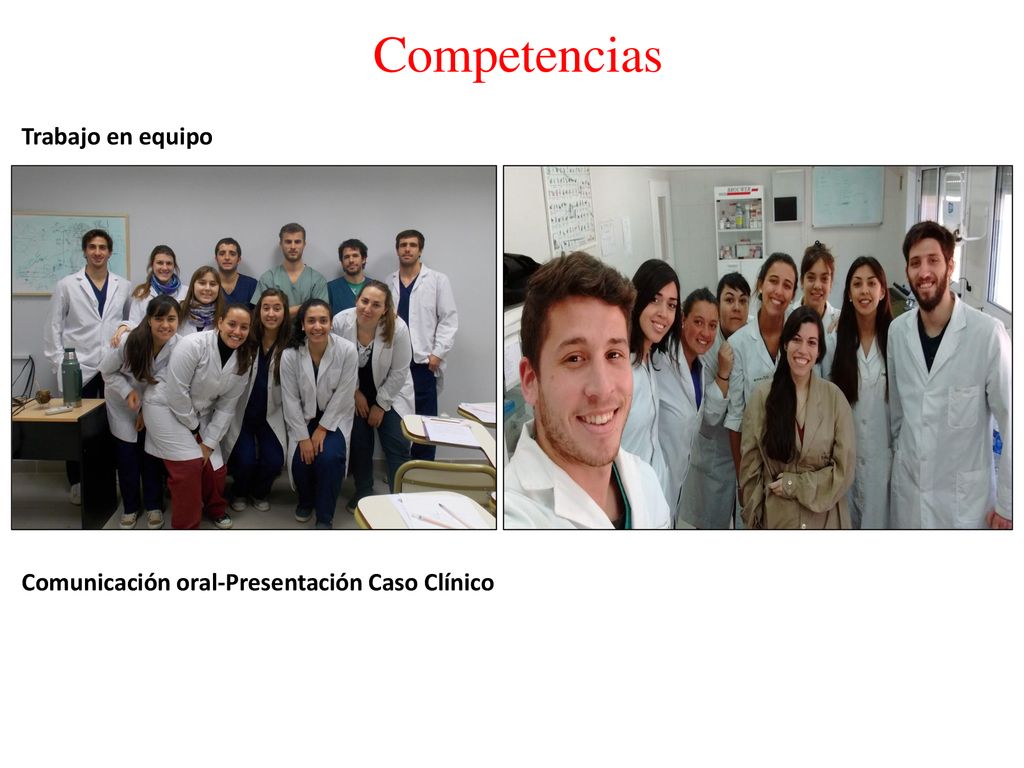 Competencias

Trabajo en equipo

Comunicación oral-Presentación Caso Clínico